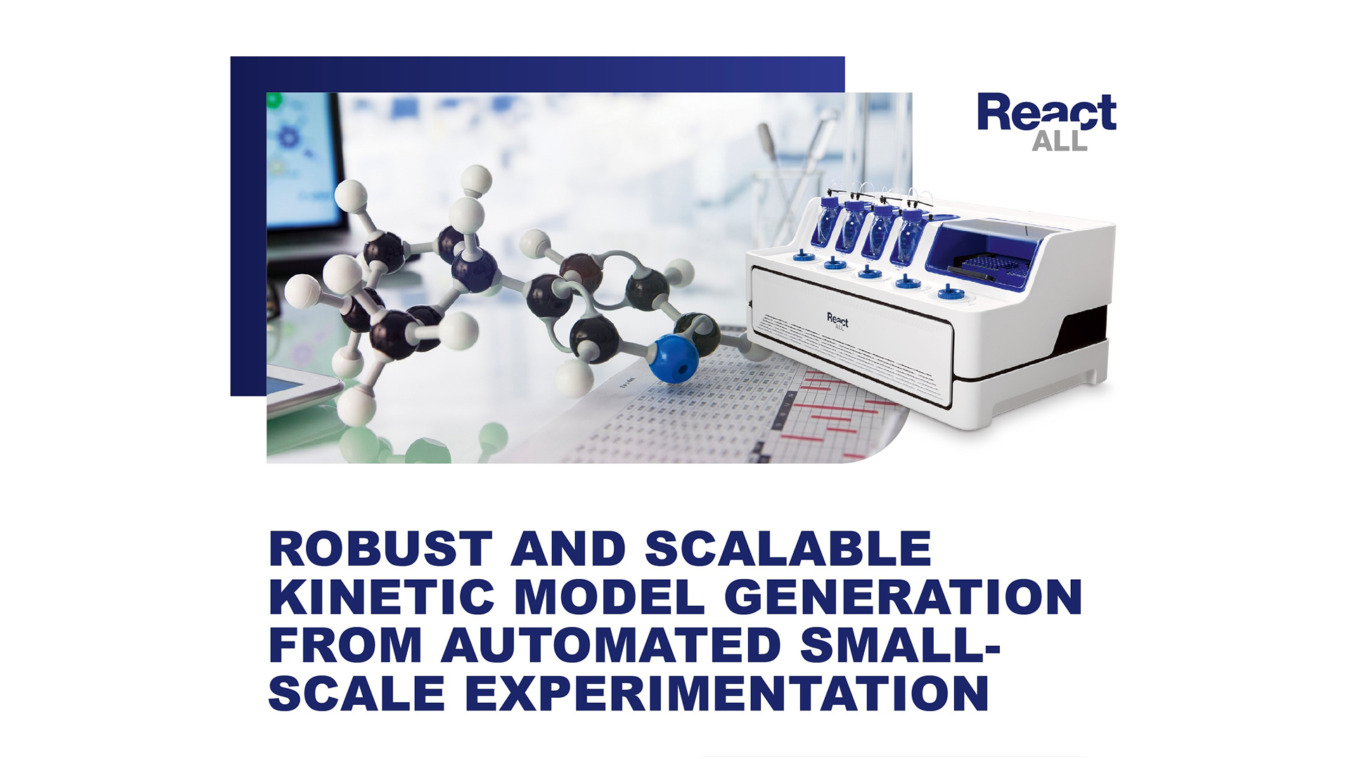 React ALL

React ALL

ROBUST AND SCALABLE KINETIC MODEL GENERATION FROM AUTOMATED SMALL-SCALE EXPERIMENTATION